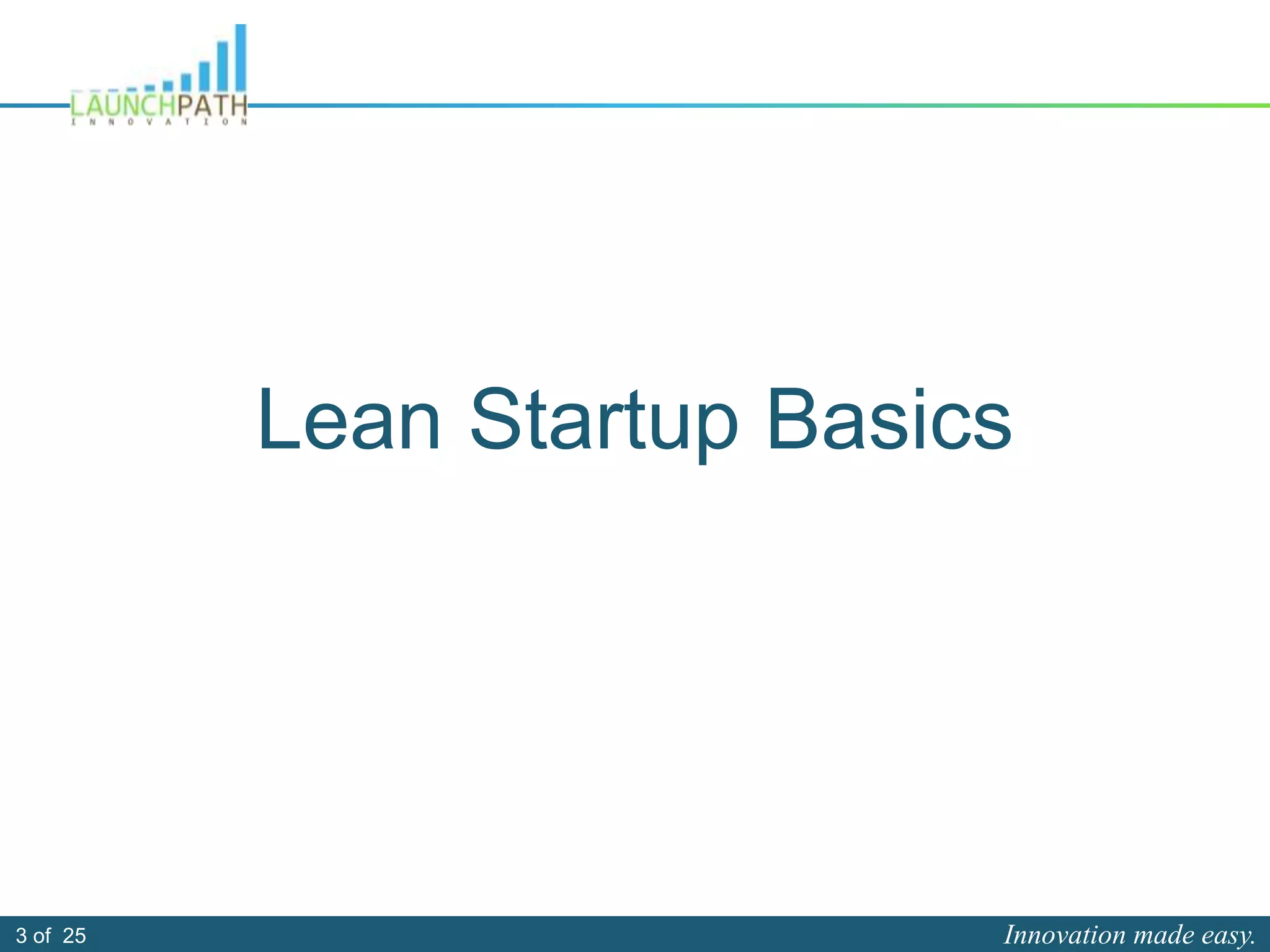 LAUNCHPATH
INNOVATION

Lean Startup Basics

3 of 25

Innovation made easy.